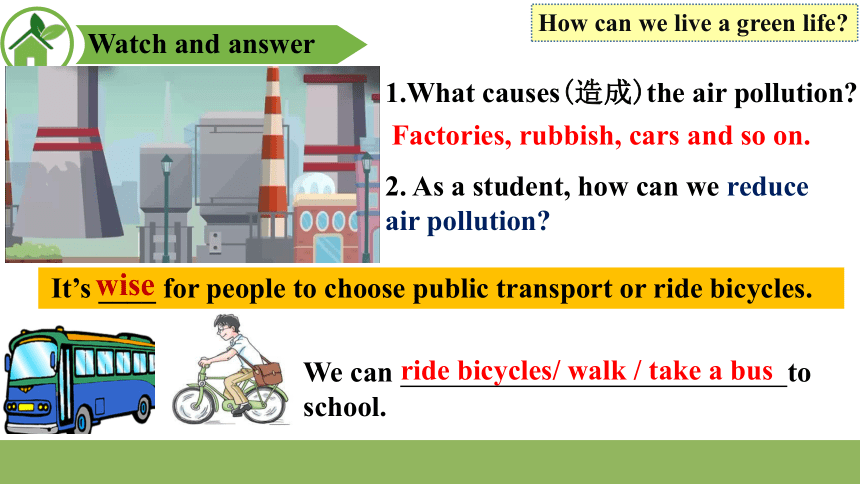 Watch and answer

How can we live a green life?

1.What causes(造成)the air pollution?

Factories, rubbish, cars and so on.

2. As a student, how can we reduce air pollution?

It's wise for people to choose public transport or ride bicycles.

We can ride bicycles/ walk / take a bus to school.